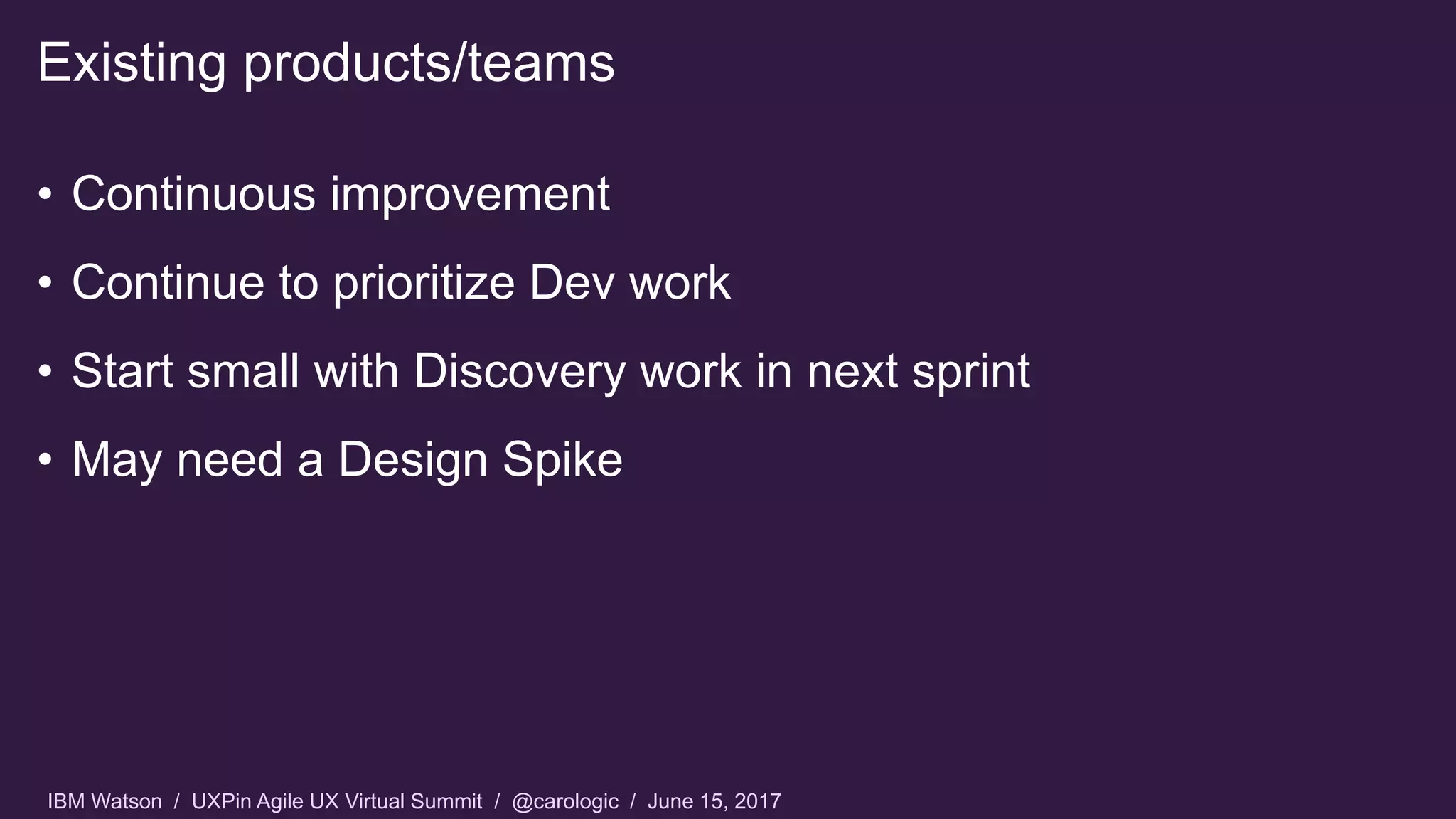 Existing products/teams

• Continuous improvement

• Continue to prioritize Dev work

• Start small with Discovery work in next sprint

• May need a Design Spike

IBM Watson / UXPin Agile UX Virtual Summit / @carologic / June 15, 2017